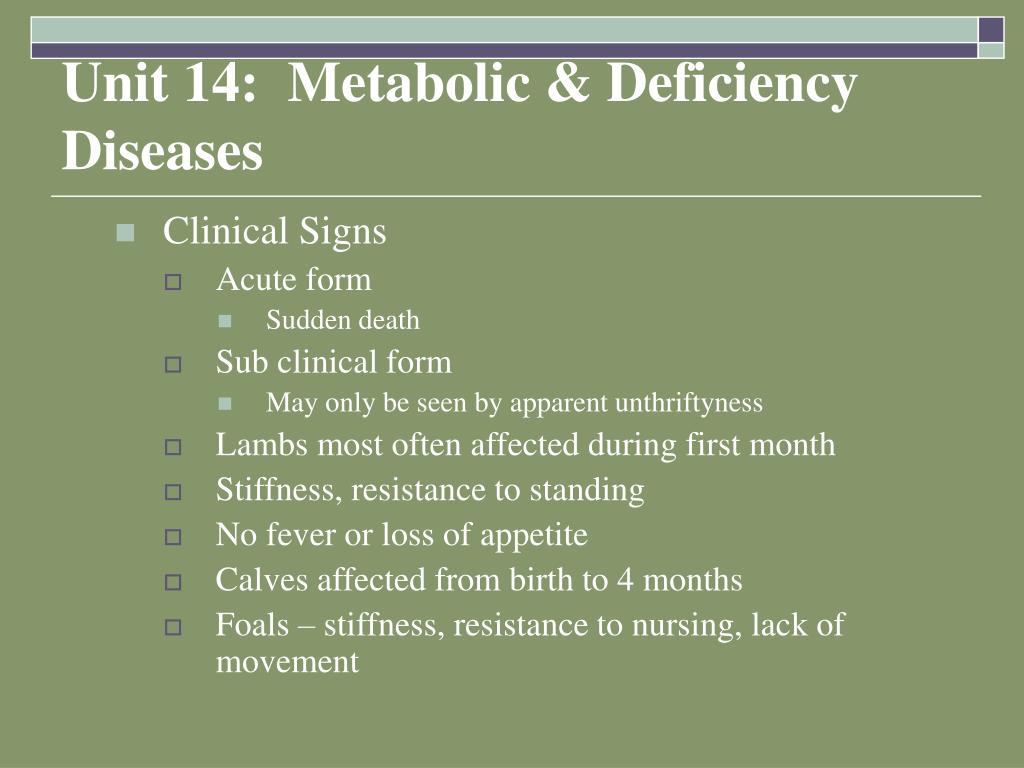 Unit 14: Metabolic & Deficiency Diseases

Clinical Signs

Acute form

Sudden death

Sub clinical form

May only be seen by apparent unthriftyness

Lambs most often affected during first month

Stiffness, resistance to standing

No fever or loss of appetite

Calves affected from birth to 4 months

Foals – stiffness, resistance to nursing, lack of movement